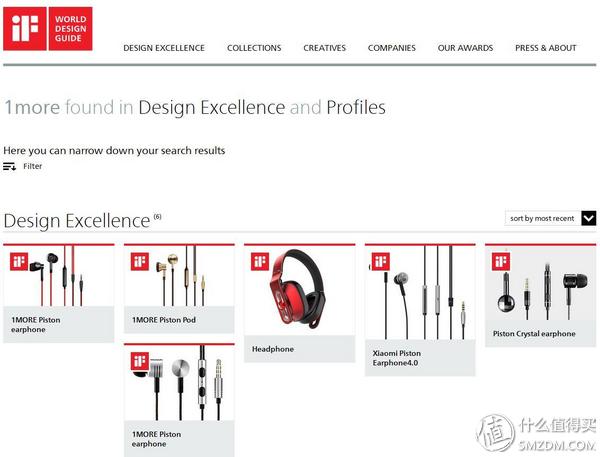 iF WORLD DESIGN GUIDE

DESIGN EXCELLENCE COLLECTIONS CREATIVES COMPANIES OUR AWARDS PRESS & ABOUT

1more found in Design Excellence and Profiles

Here you can narrow down your search results

Filter

Design Excellence (6)

sort by most recent

iF

1MORE Piston earphone

iF

1MORE Piston Pod

iF

Headphone

iF

Xiaomi Piston Earphone4.0

iF

Piston Crystal earphone

iF

1MORE Piston earphone

值 什么值得买 SMZDM.COM